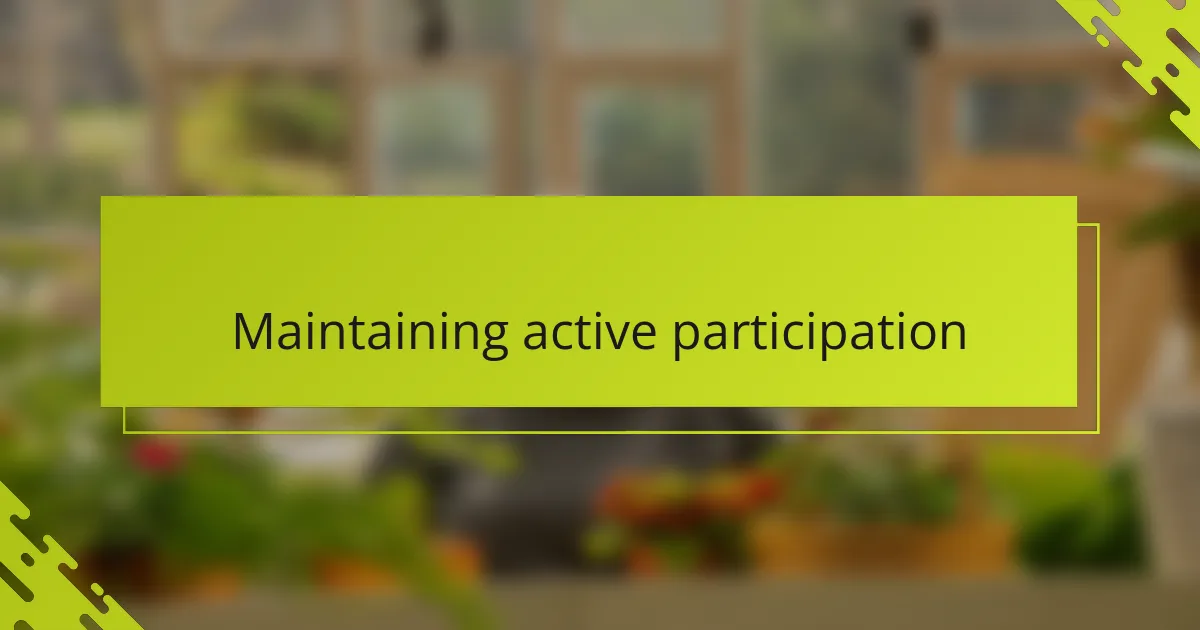 Maintaining active participation